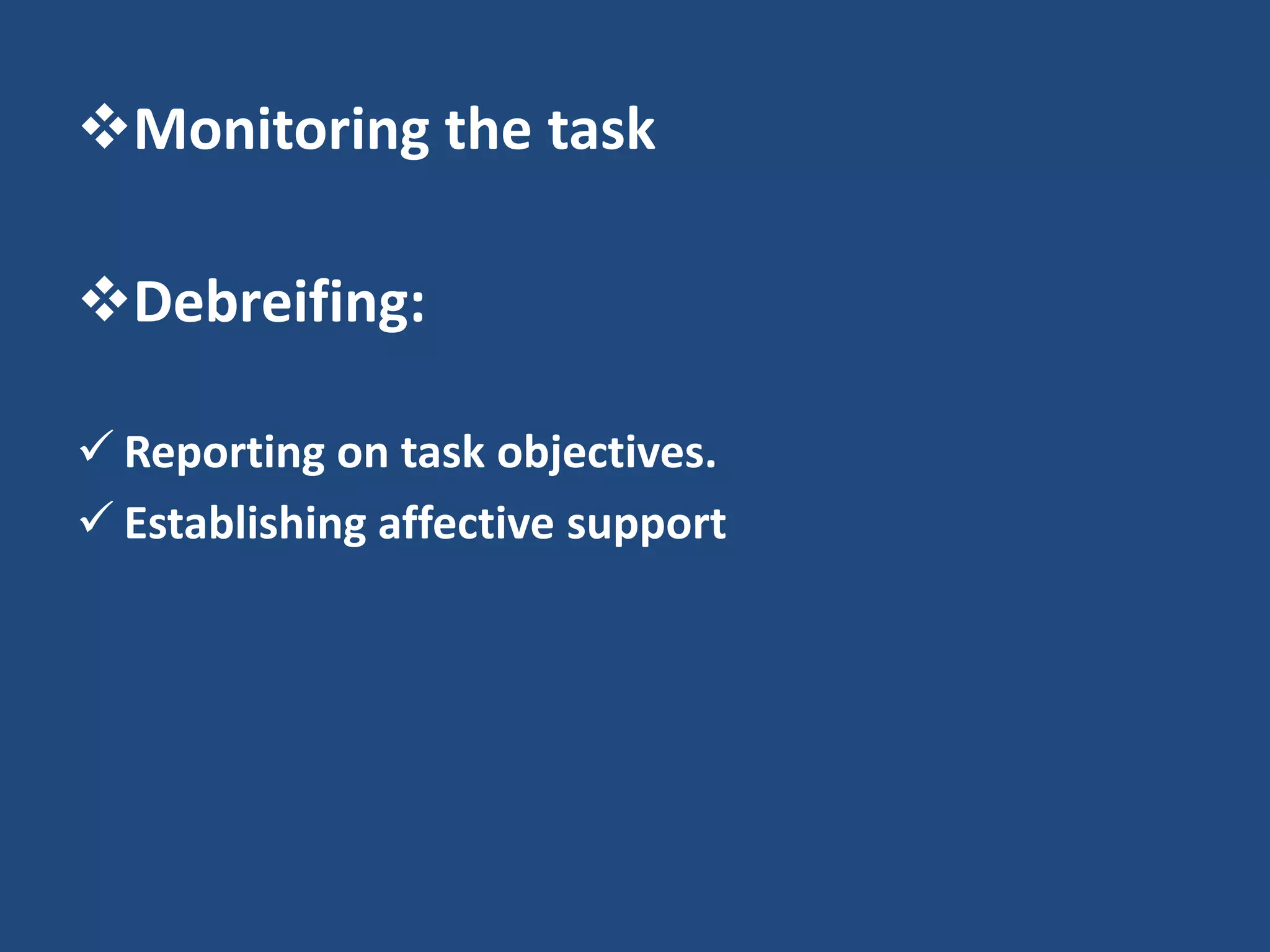 ❖Monitoring the task

❖Debreifing:

✓ Reporting on task objectives.
✓ Establishing affective support